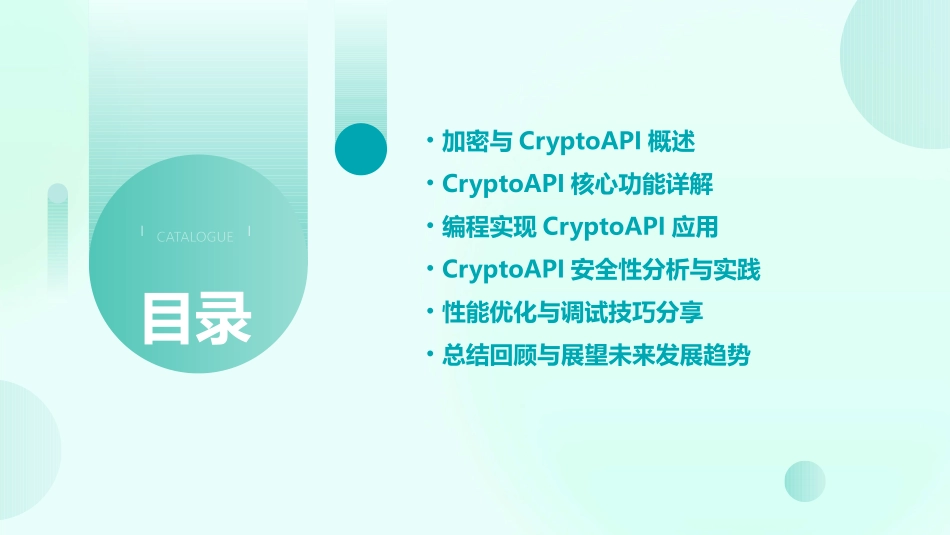 CATALOGUE

目录

· 加密与 CryptoAPI 概述
· CryptoAPI 核心功能详解
· 编程实现 CryptoAPI 应用
· CryptoAPI 安全性分析与实践
· 性能优化与调试技巧分享
· 总结回顾与展望未来发展趋势